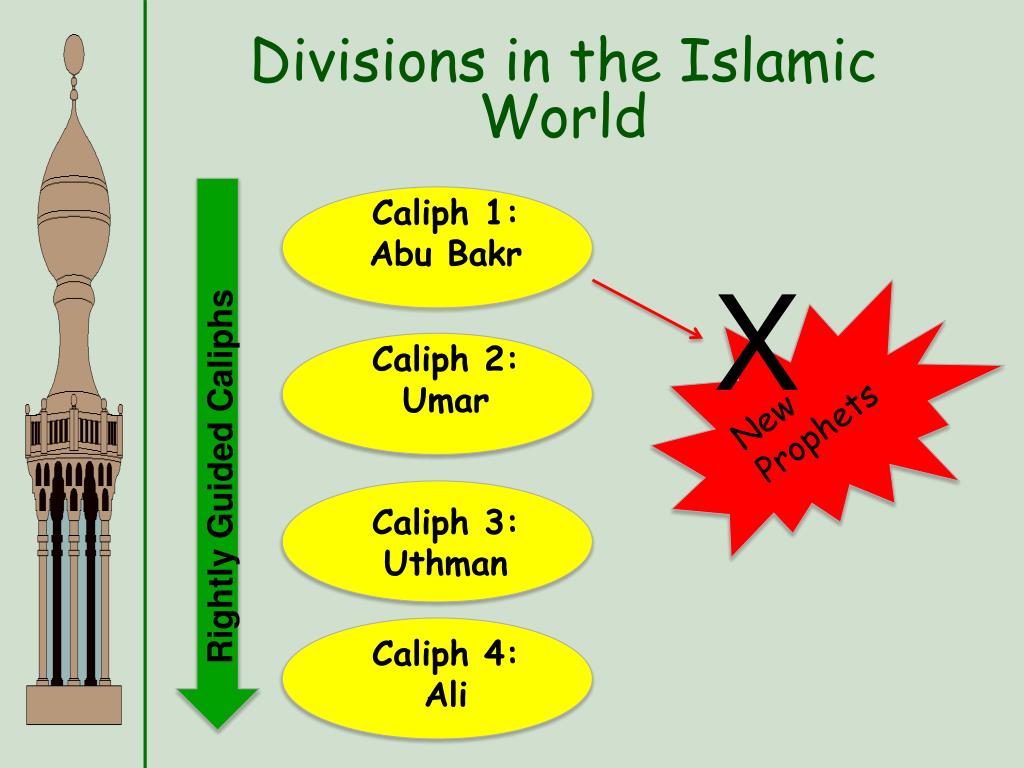 Divisions in the Islamic World

Rightly Guided Caliphs

Caliph 1:
Abu Bakr

Caliph 2:
Umar

Caliph 3:
Uthman

Caliph 4:
Ali

X

New Prophets